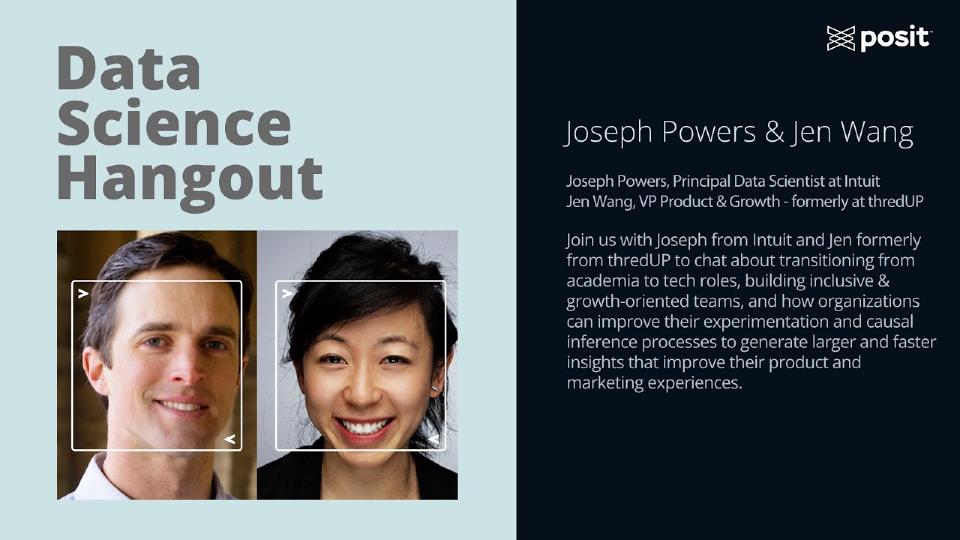 Data Science Hangout

posit

Joseph Powers & Jen Wang

Joseph Powers, Principal Data Scientist at Intuit
Jen Wang, VP Product & Growth - formerly at thredUP

Join us with Joseph from Intuit and Jen formerly from thredUP to chat about transitioning from academia to tech roles, building inclusive & growth-oriented teams, and how organizations can improve their experimentation and causal inference processes to generate larger and faster insights that improve their product and marketing experiences.